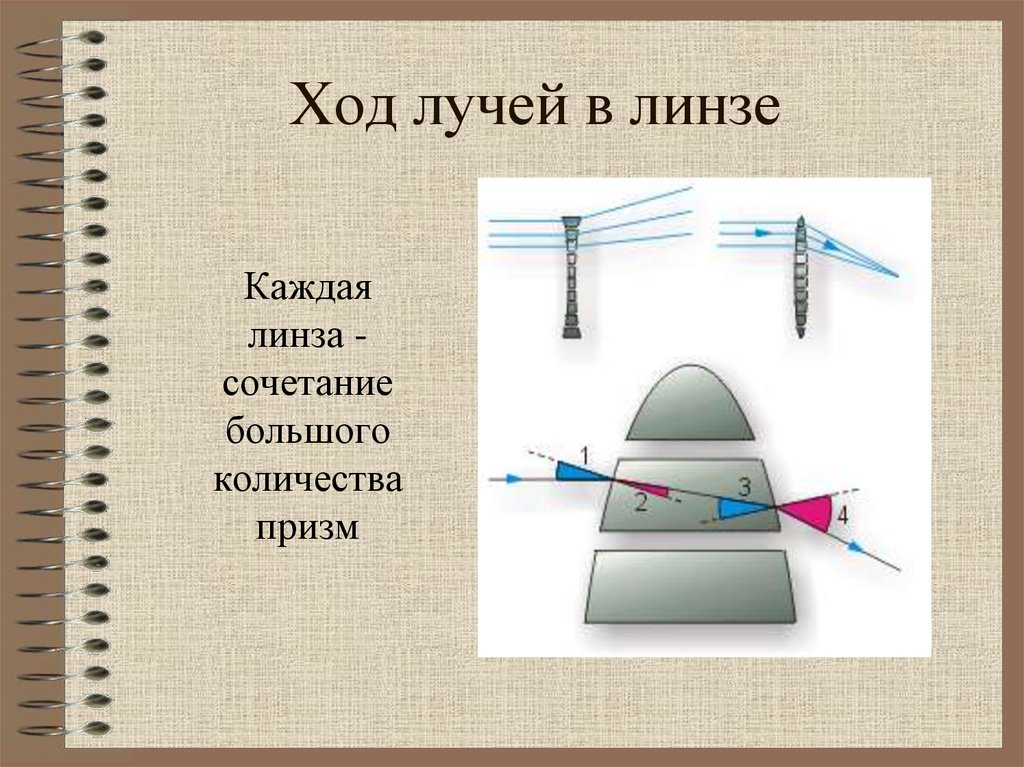 Ход лучей в линзе

Каждая линза - сочетание большого количества призм

1
2
3
4